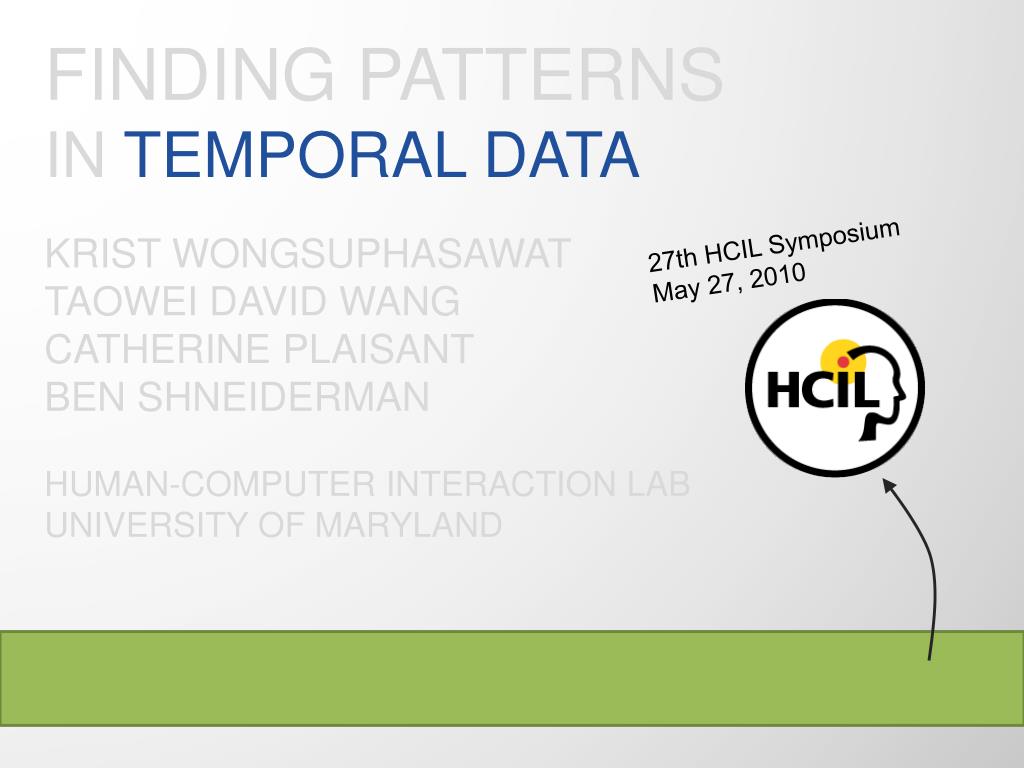 FINDING PATTERNS
IN TEMPORAL DATA

KRIST WONGSUPHASAWAT
TAOWEI DAVID WANG
CATHERINE PLAISANT
BEN SHNEIDERMAN

HUMAN-COMPUTER INTERACTION LAB
UNIVERSITY OF MARYLAND

27th HCIL Symposium
May 27, 2010

HCIL